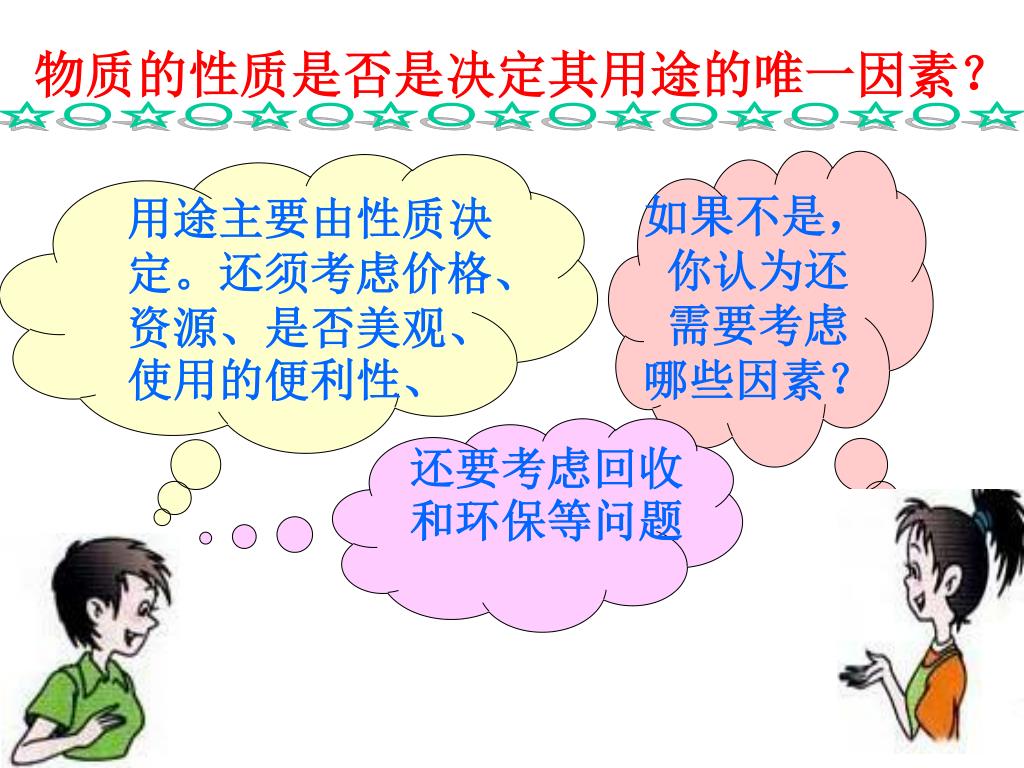 物质的性质是否是决定其用途的唯一因素？

用途主要由性质决定。还须考虑价格、资源、是否美观、使用的便利性、

如果不是，你认为还需要考虑哪些因素？

还要考虑回收和环保等问题